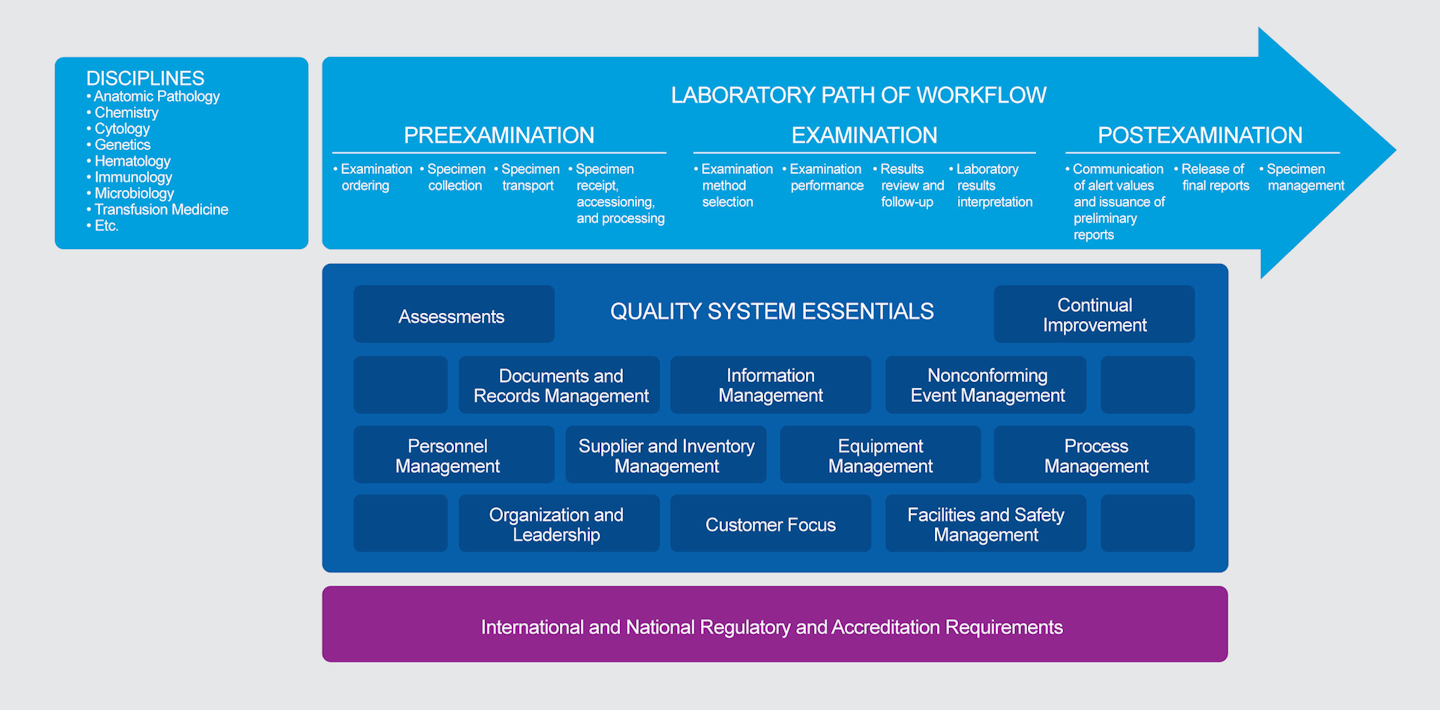 DISCIPLINES
• Anatomic Pathology
• Chemistry
• Cytology
• Genetics
• Hematology
• Immunology
• Microbiology
• Transfusion Medicine
• Etc.

LABORATORY PATH OF WORKFLOW

PREEXAMINATION
• Examination ordering
• Specimen collection
• Specimen transport
• Specimen receipt, accessioning, and processing

EXAMINATION
• Examination method selection
• Examination performance
• Results review and follow-up
• Laboratory results interpretation

POSTEXAMINATION
• Communication of alert values and issuance of preliminary reports
• Release of final reports
• Specimen management

Assessments

QUALITY SYSTEM ESSENTIALS

Continual Improvement

Documents and Records Management

Information Management

Nonconforming Event Management

Personnel Management

Supplier and Inventory Management

Equipment Management

Process Management

Organization and Leadership

Customer Focus

Facilities and Safety Management

International and National Regulatory and Accreditation Requirements